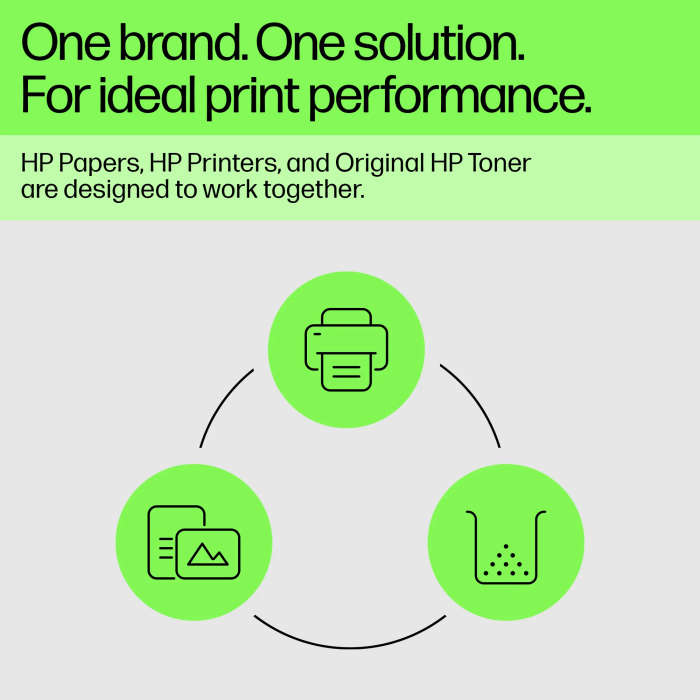 One brand. One solution.
For ideal print performance.

HP Papers, HP Printers, and Original HP Toner are designed to work together.